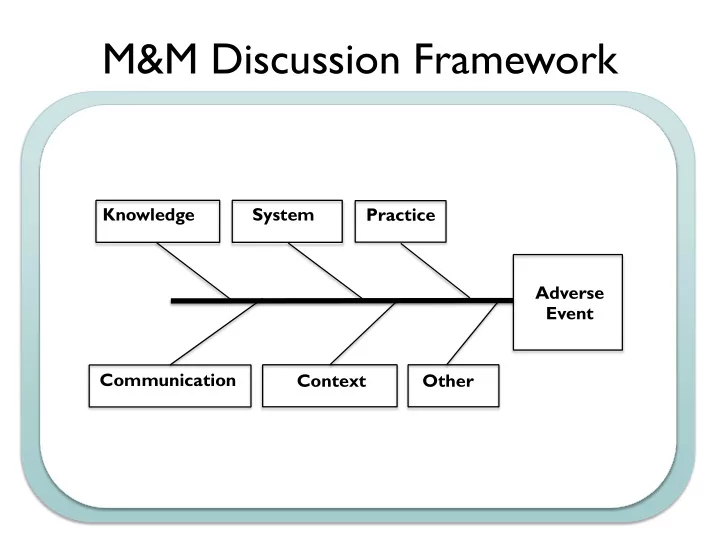 M&M Discussion Framework

Knowledge

System

Practice

Adverse Event

Communication

Context

Other